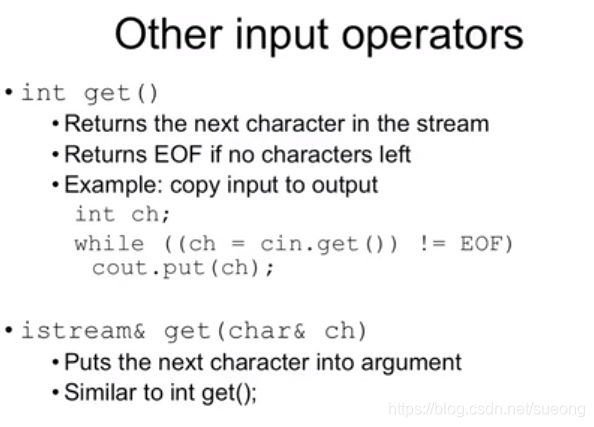 Other input operators

• int get()
  • Returns the next character in the stream
  • Returns EOF if no characters left
  • Example: copy input to output
    int ch;
    while ((ch = cin.get()) != EOF)
     cout.put(ch);

• istream& get(char& ch)
  • Puts the next character into argument
  • Similar to int get();

https://blog.csdn.net/sueong